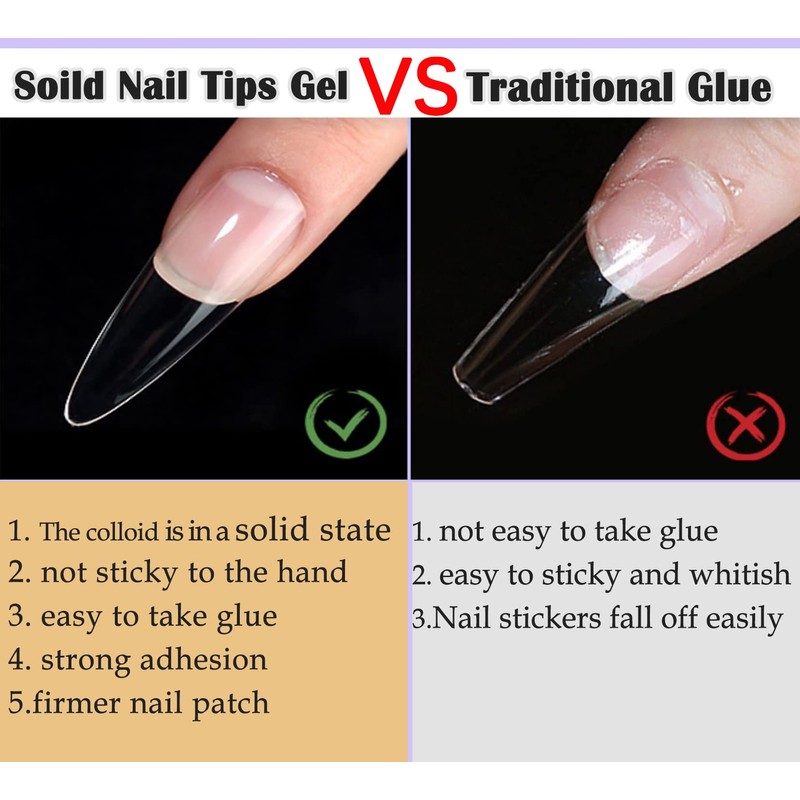 Soild Nail Tips Gel VS Traditional Glue

1. The colloid is in a solid state
2. not sticky to the hand
3. easy to take glue
4. strong adhesion
5.firmer nail patch

1. not easy to take glue
2. easy to sticky and whitish
3.Nail stickers fall off easily